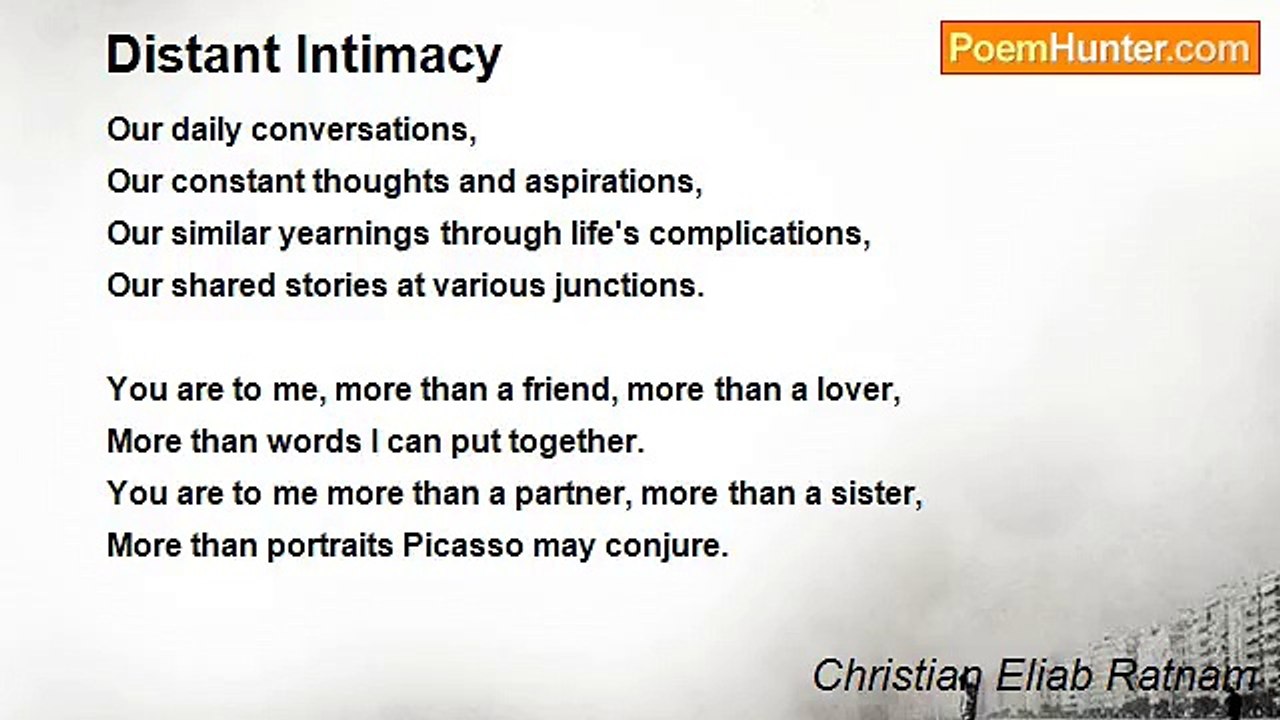 Distant Intimacy

PoemHunter.com

Our daily conversations,
Our constant thoughts and aspirations,
Our similar yearnings through life's complications,
Our shared stories at various junctions.

You are to me, more than a friend, more than a lover,
More than words I can put together.
You are to me more than a partner, more than a sister,
More than portraits Picasso may conjure.

Christian Eliab Ratnam